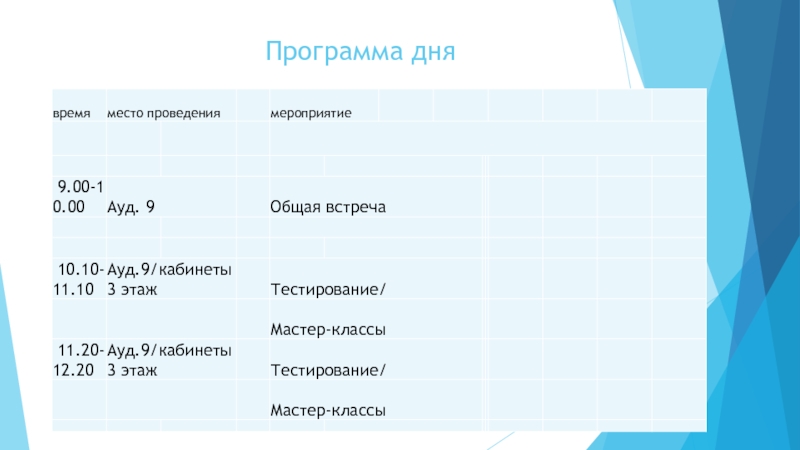 Программа дня

| время | место проведения | мероприятие |
|---|---|---|
| 9.00-10.00 | Ауд. 9 | Общая встреча |
| 10.10-11.10 | Ауд.9/кабинеты 3 этаж | Тестирование/ Мастер-классы |
| 11.20-12.20 | Ауд.9/кабинеты 3 этаж | Тестирование/ Мастер-классы |